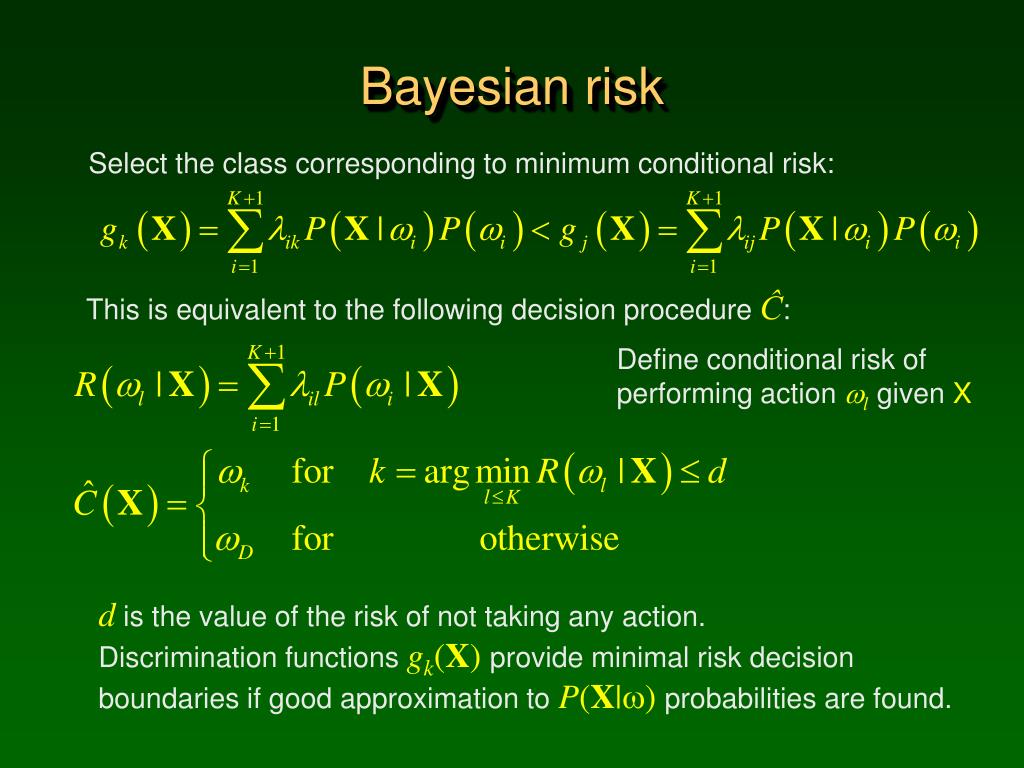 Bayesian risk

Select the class corresponding to minimum conditional risk:

$g_k(\mathbf{X}) = \sum_{i=1}^{K+1} \lambda_{ik} P(\mathbf{X}|\omega_i) P(\omega_i) < g_j(\mathbf{X}) = \sum_{i=1}^{K+1} \lambda_{ij} P(\mathbf{X}|\omega_i) P(\omega_i)$

This is equivalent to the following decision procedure $\hat{C}$:

$R(\omega_l|\mathbf{X}) = \sum_{i=1}^{K+1} \lambda_{il} P(\omega_i|\mathbf{X})$

Define conditional risk of performing action $\omega_l$ given X

$\hat{C}(\mathbf{X}) = \begin{cases} \omega_k & \text{for} \quad k = \arg\min_{l \le K} R(\omega_l|\mathbf{X}) \le d \\ \omega_D & \text{for} \quad \text{otherwise} \end{cases}$

$d$ is the value of the risk of not taking any action.
Discrimination functions $g_k(\mathbf{X})$ provide minimal risk decision boundaries if good approximation to $P(\mathbf{X}|\omega)$ probabilities are found.